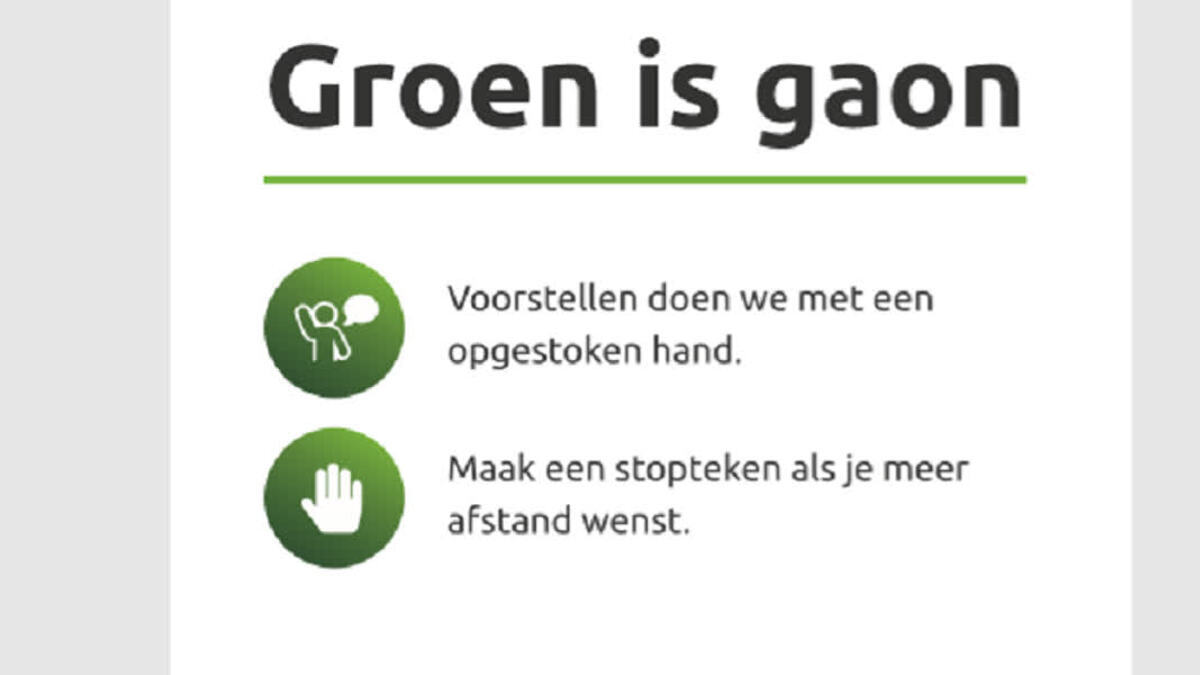 Groen is gaon

Voorstellen doen we met een opgestoken hand.

Maak een stopteken als je meer afstand wenst.